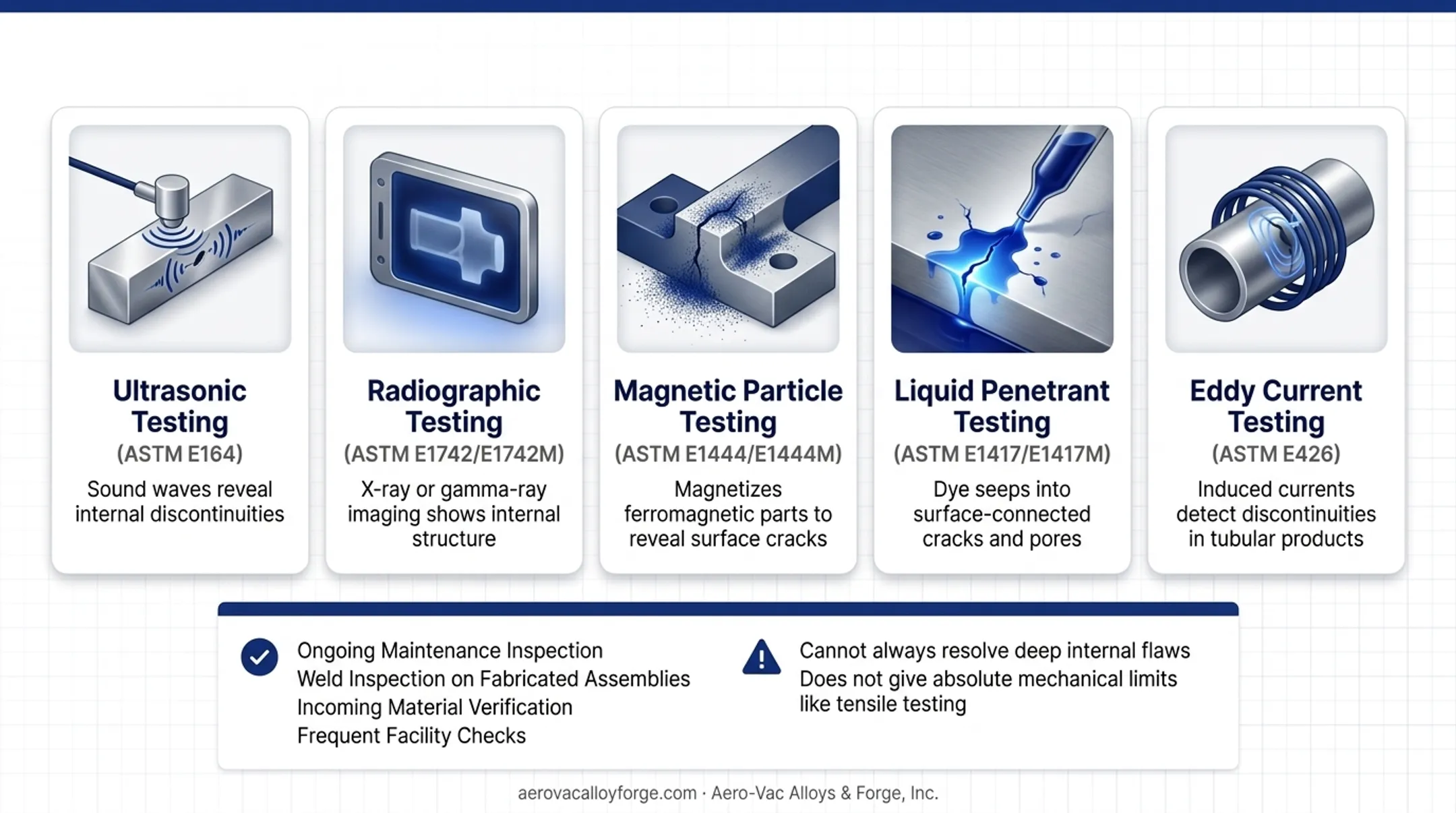 Ultrasonic Testing
(ASTM E164)
Sound waves reveal internal discontinuities

Radiographic Testing
(ASTM E1742/E1742M)
X-ray or gamma-ray imaging shows internal structure

Magnetic Particle Testing
(ASTM E1444/E1444M)
Magnetizes ferromagnetic parts to reveal surface cracks

Liquid Penetrant Testing
(ASTM E1417/E1417M)
Dye seeps into surface-connected cracks and pores

Eddy Current Testing
(ASTM E426)
Induced currents detect discontinuities in tubular products

Ongoing Maintenance Inspection
Weld Inspection on Fabricated Assemblies
Incoming Material Verification
Frequent Facility Checks

Cannot always resolve deep internal flaws
Does not give absolute mechanical limits like tensile testing

aerovacalloyforge.com · Aero-Vac Alloys & Forge, Inc.